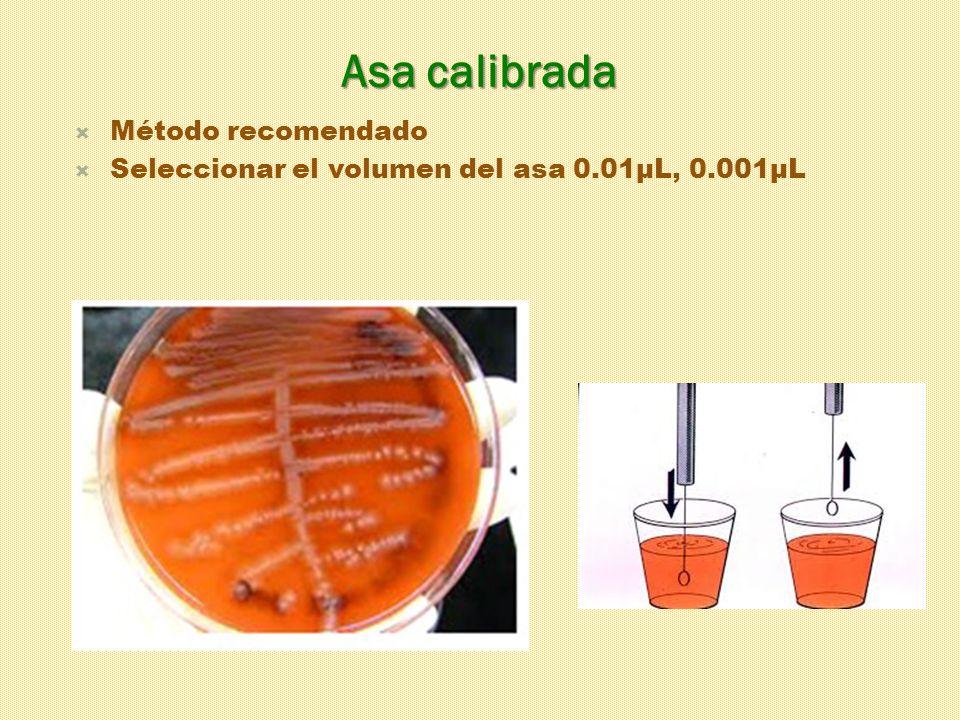 Asa calibrada

Método recomendado
Seleccionar el volumen del asa 0.01µL, 0.001µL